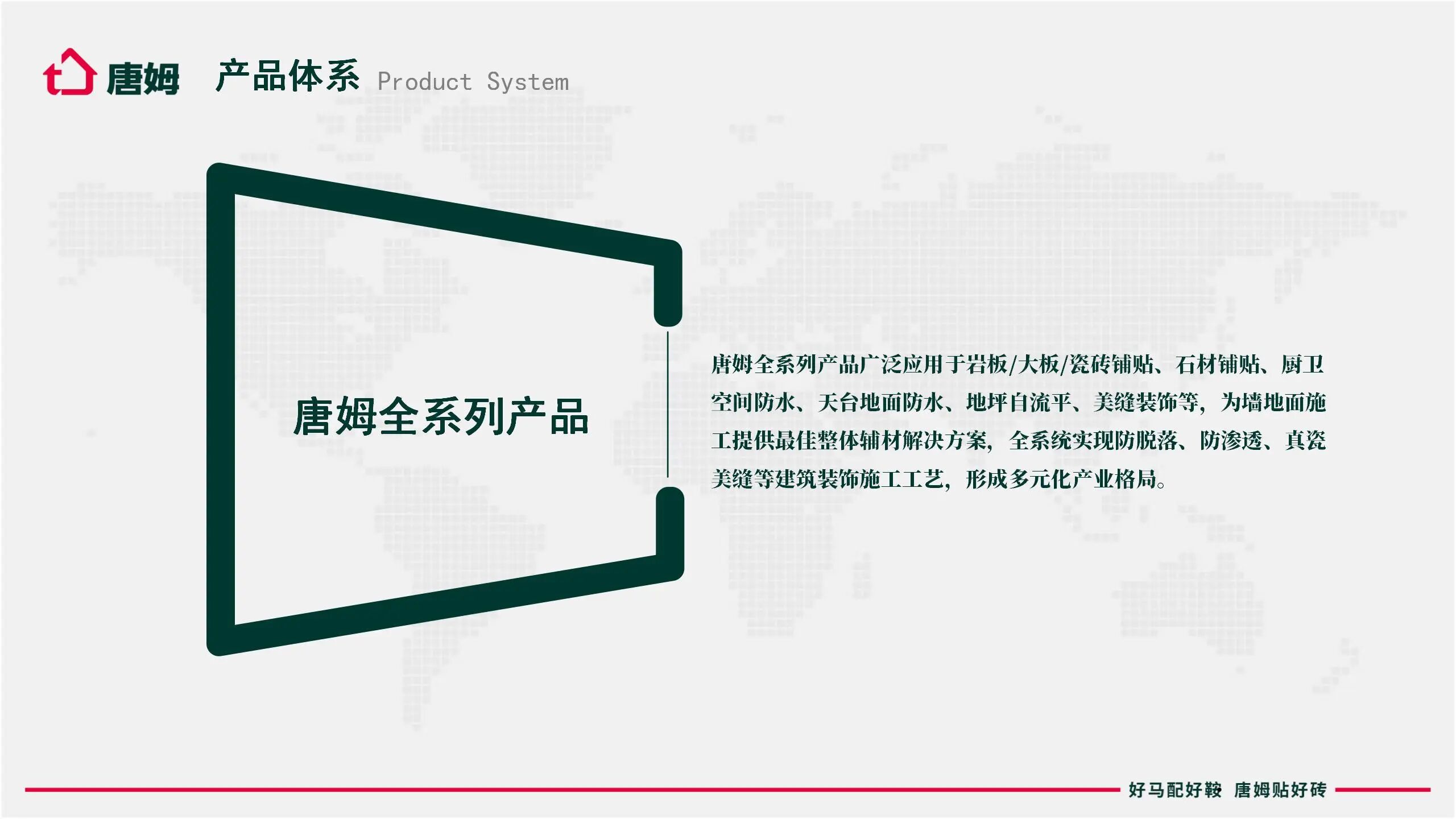 唐姆 产品体系 Product System

唐姆全系列产品

唐姆全系列产品广泛应用于岩板/大板/瓷砖铺贴、石材铺贴、厨卫空间防水、天台地面防水、地坪自流平、美缝装饰等，为墙地面施工提供最佳整体辅材解决方案，全系统实现防脱落、防渗透、真瓷美缝等建筑装饰施工工艺，形成多元化产业格局。

好马配好鞍 唐姆贴好砖